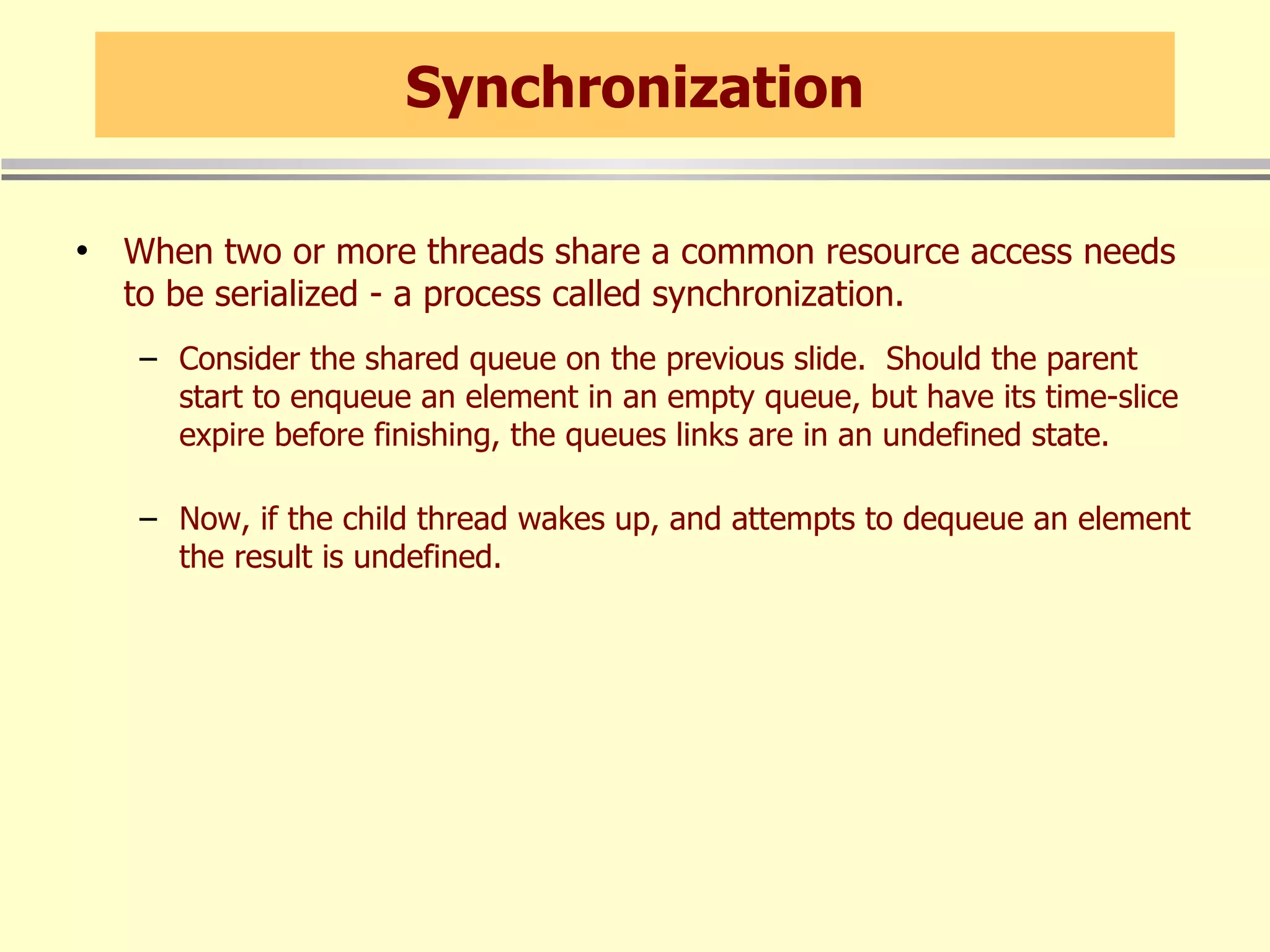 Synchronization

• When two or more threads share a common resource access needs to be serialized - a process called synchronization.

– Consider the shared queue on the previous slide. Should the parent start to enqueue an element in an empty queue, but have its time-slice expire before finishing, the queues links are in an undefined state.

– Now, if the child thread wakes up, and attempts to dequeue an element the result is undefined.